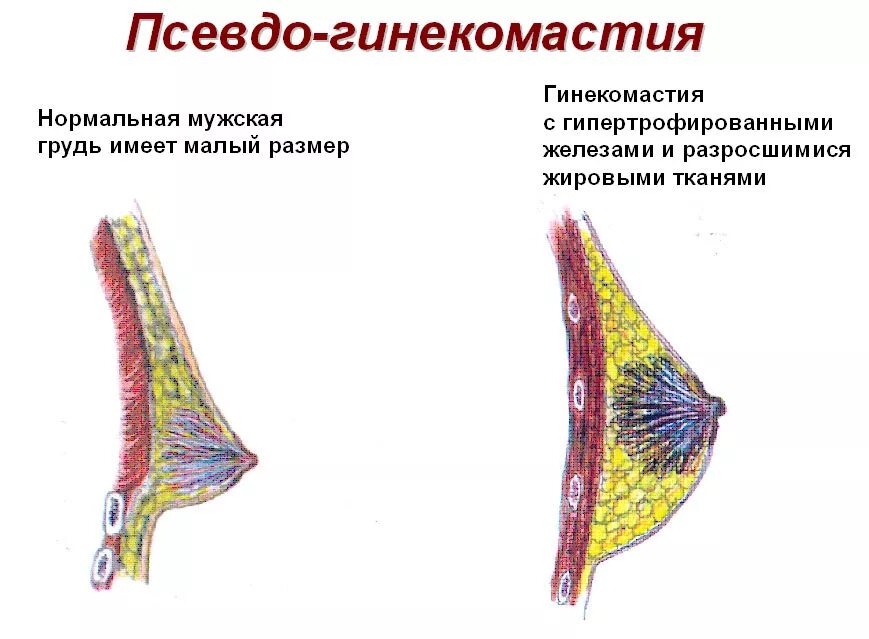 Псевдо-гинекомастия

Нормальная мужская грудь имеет малый размер

Гинекомастия с гипертрофированными железами и разросшимися жировыми тканями